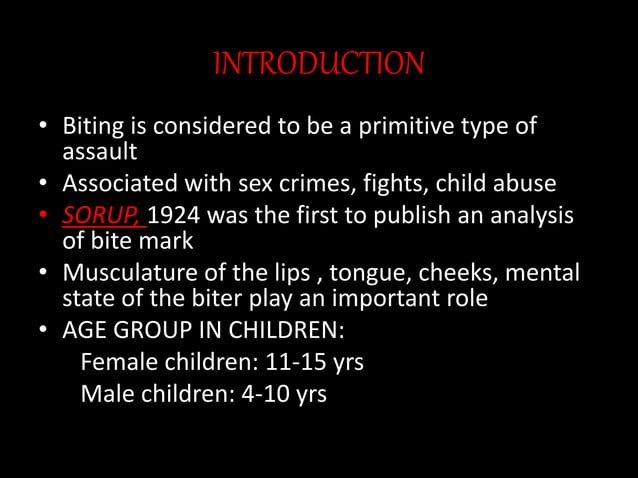 INTRODUCTION

• Biting is considered to be a primitive type of assault
• Associated with sex crimes, fights, child abuse
• SORUP, 1924 was the first to publish an analysis of bite mark
• Musculature of the lips , tongue, cheeks, mental state of the biter play an important role
• AGE GROUP IN CHILDREN:
Female children: 11-15 yrs
Male children: 4-10 yrs